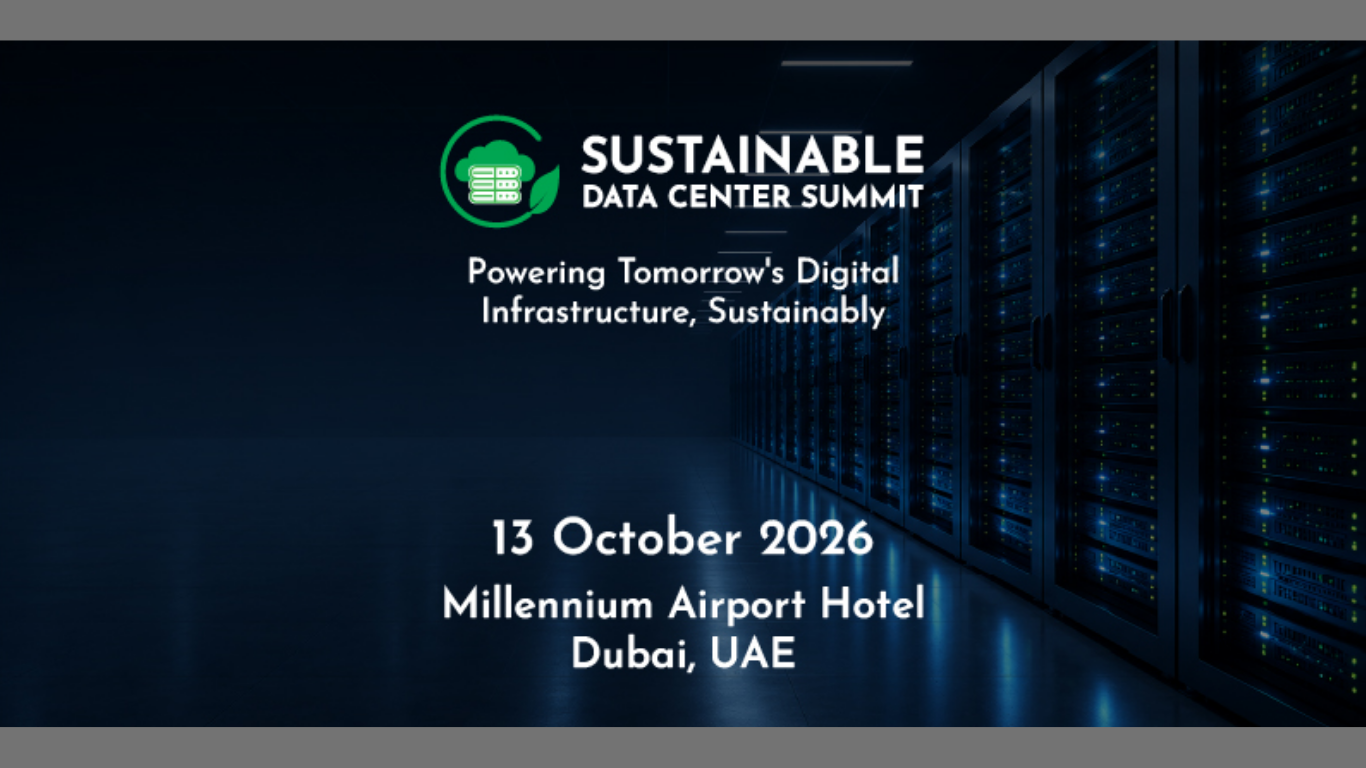 SUSTAINABLE
DATA CENTER SUMMIT

Powering Tomorrow's Digital Infrastructure, Sustainably

13 October 2026

Millennium Airport Hotel
Dubai, UAE